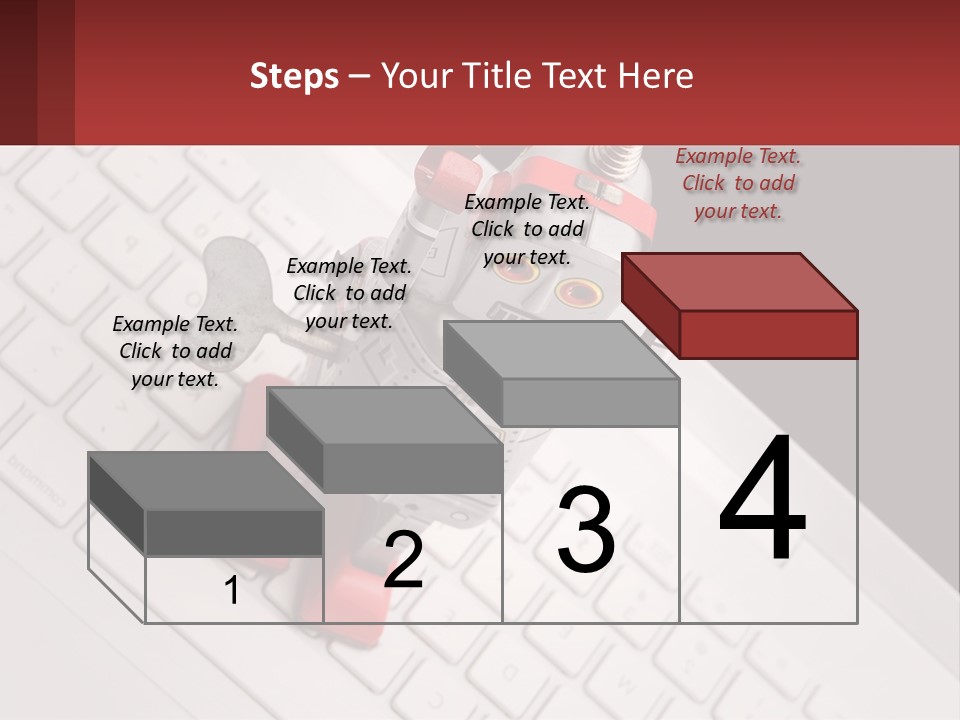 Steps – Your Title Text Here

Example Text. Click to add your text.

Example Text. Click to add your text.

Example Text. Click to add your text.

Example Text. Click to add your text.

1

2

3

4